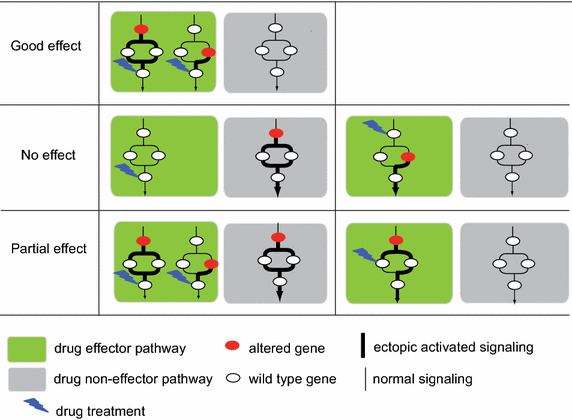 Good effect

No effect

Partial effect

drug effector pathway

drug non-effector pathway

drug treatment

altered gene

wild type gene

ectopic activated signaling

normal signaling